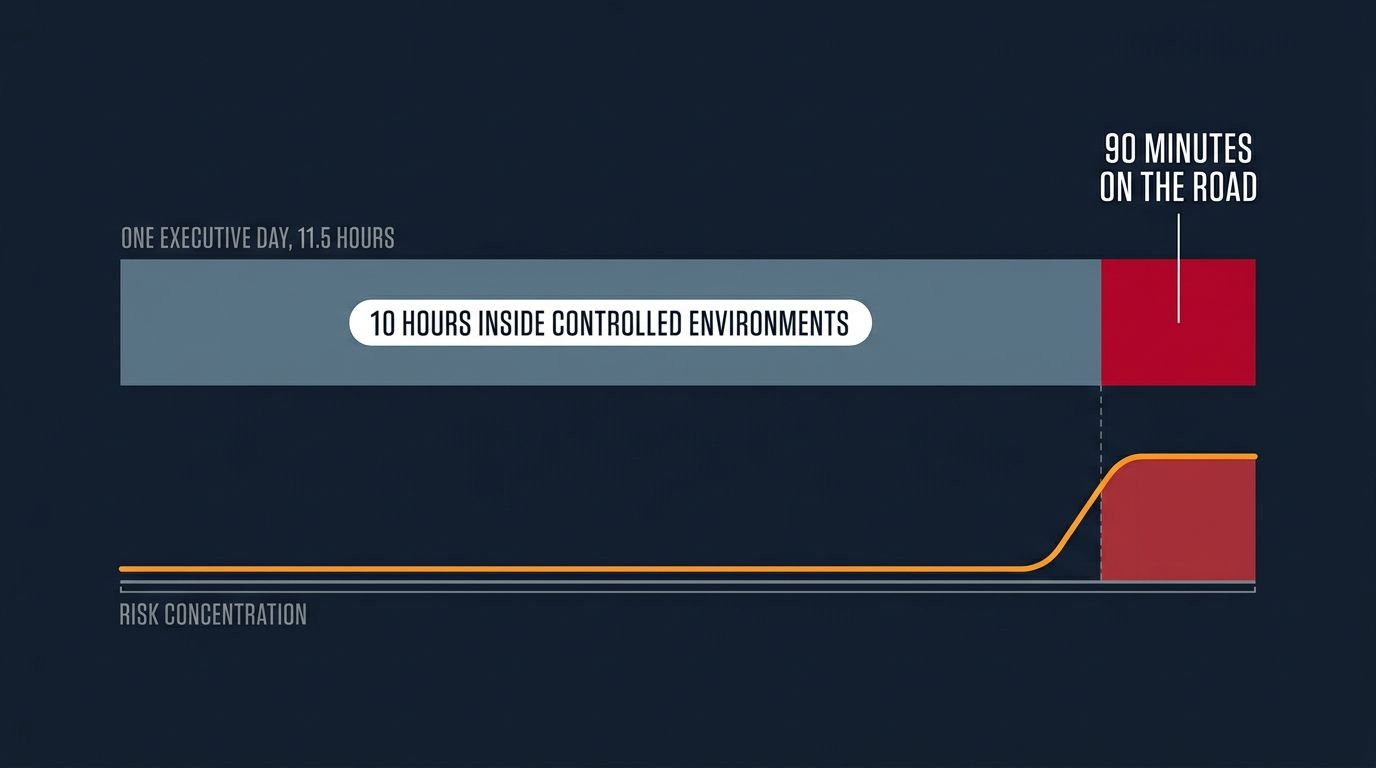 90 MINUTES
ON THE ROAD

ONE EXECUTIVE DAY, 11.5 HOURS

10 HOURS INSIDE CONTROLLED ENVIRONMENTS

RISK CONCENTRATION